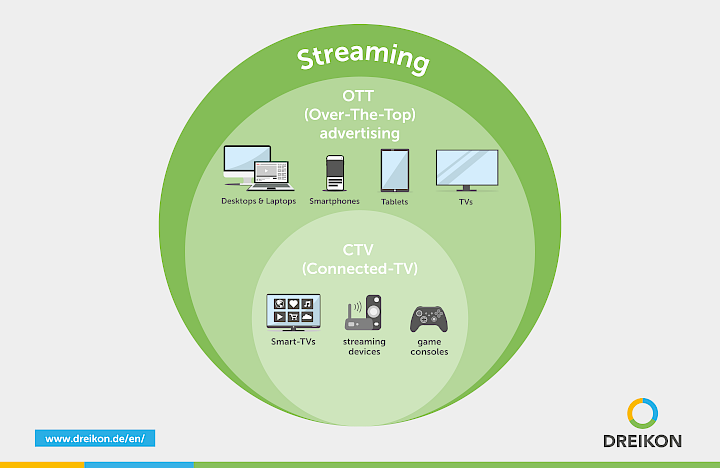 Streaming

OTT
(Over-The-Top)
advertising

Desktops & Laptops
Smartphones
Tablets
TVs

CTV
(Connected-TV)

Smart-TVs
streaming devices
game consoles

www.dreikon.de/en/

DREIKON